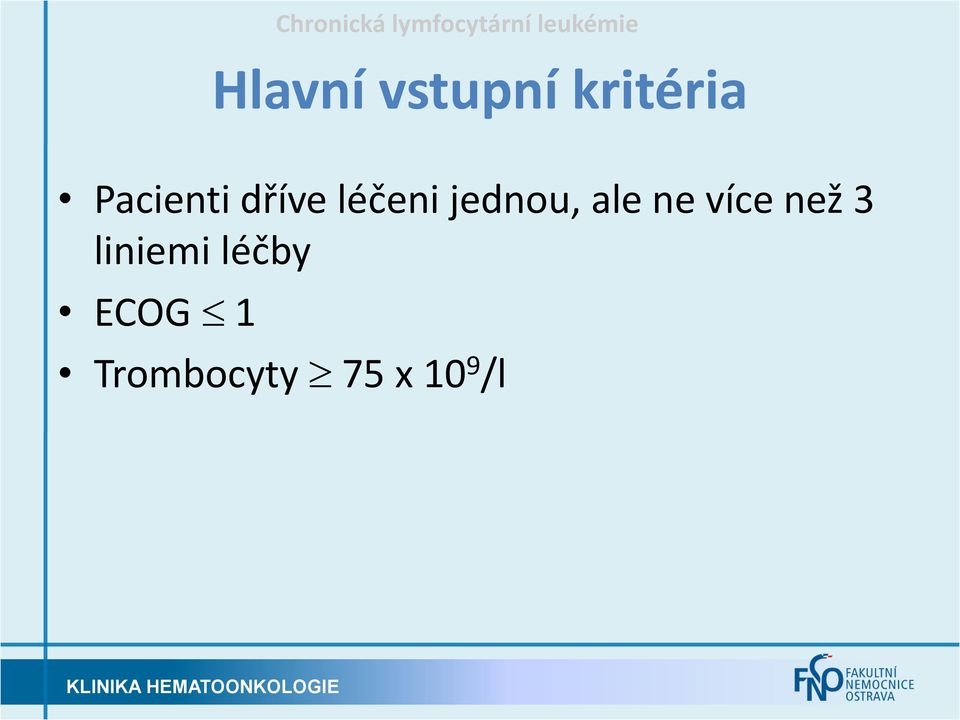 Chronická lymfocytární leukémie

Hlavní vstupní kritéria

• Pacienti dříve léčeni jednou, ale ne více než 3 liniemi léčby
• ECOG $\leq$ 1
• Trombocyty $\geq$ 75 x $10^9$/l

KLINIKA HEMATOONKOLOGIE

FNO FAKULTNÍ NEMOCNICE OSTRAVA